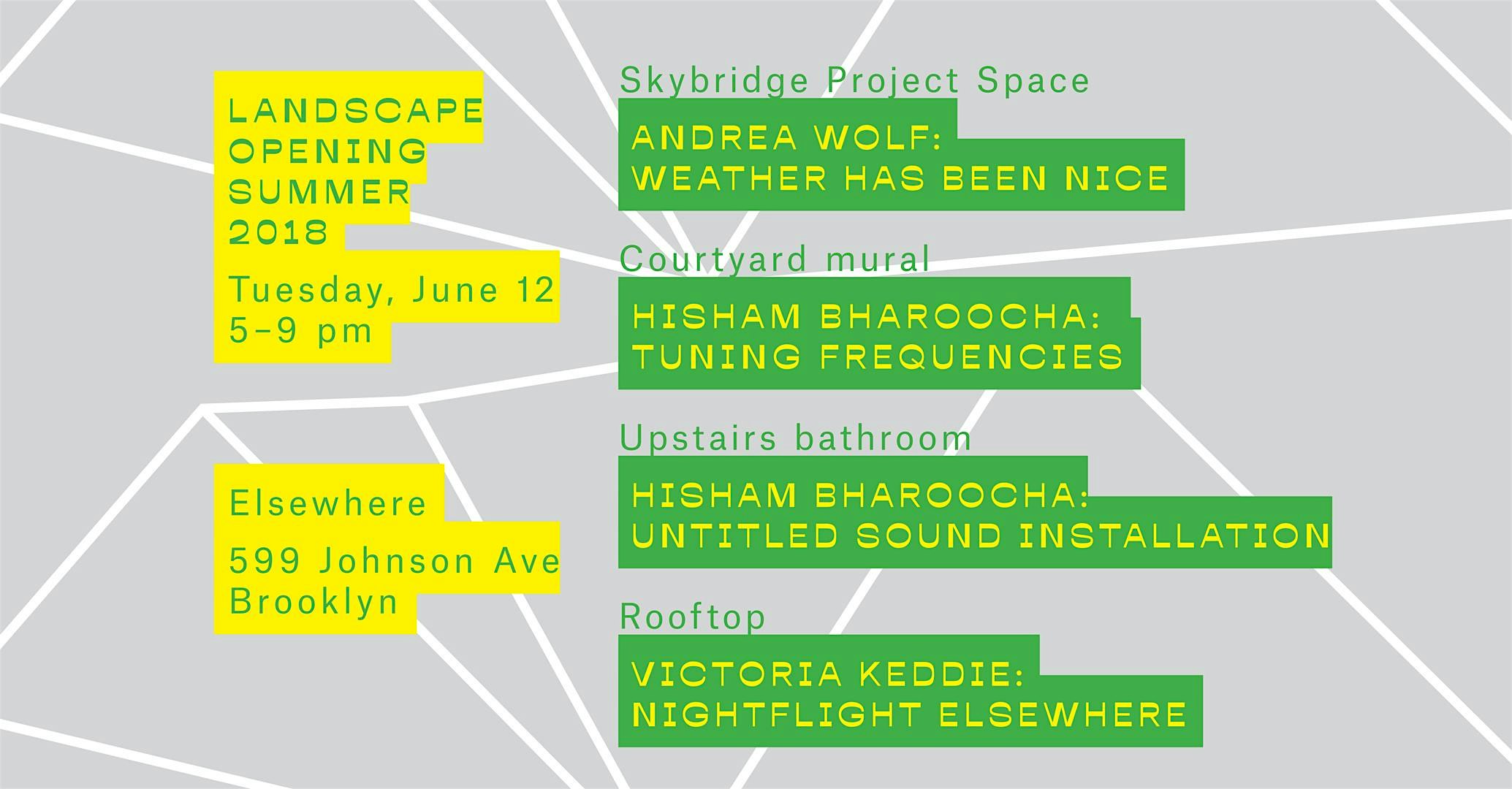 LANDSCAPE OPENING SUMMER 2018

Tuesday, June 12
5–9 pm

Elsewhere

599 Johnson Ave
Brooklyn

Skybridge Project Space

ANDREA WOLF:
WEATHER HAS BEEN NICE

Courtyard mural

HISHAM BHAROOCHA:
TUNING FREQUENCIES

Upstairs bathroom

HISHAM BHAROOCHA:
UNTITLED SOUND INSTALLATION

Rooftop

VICTORIA KEDDIE:
NIGHTFLIGHT ELSEWHERE